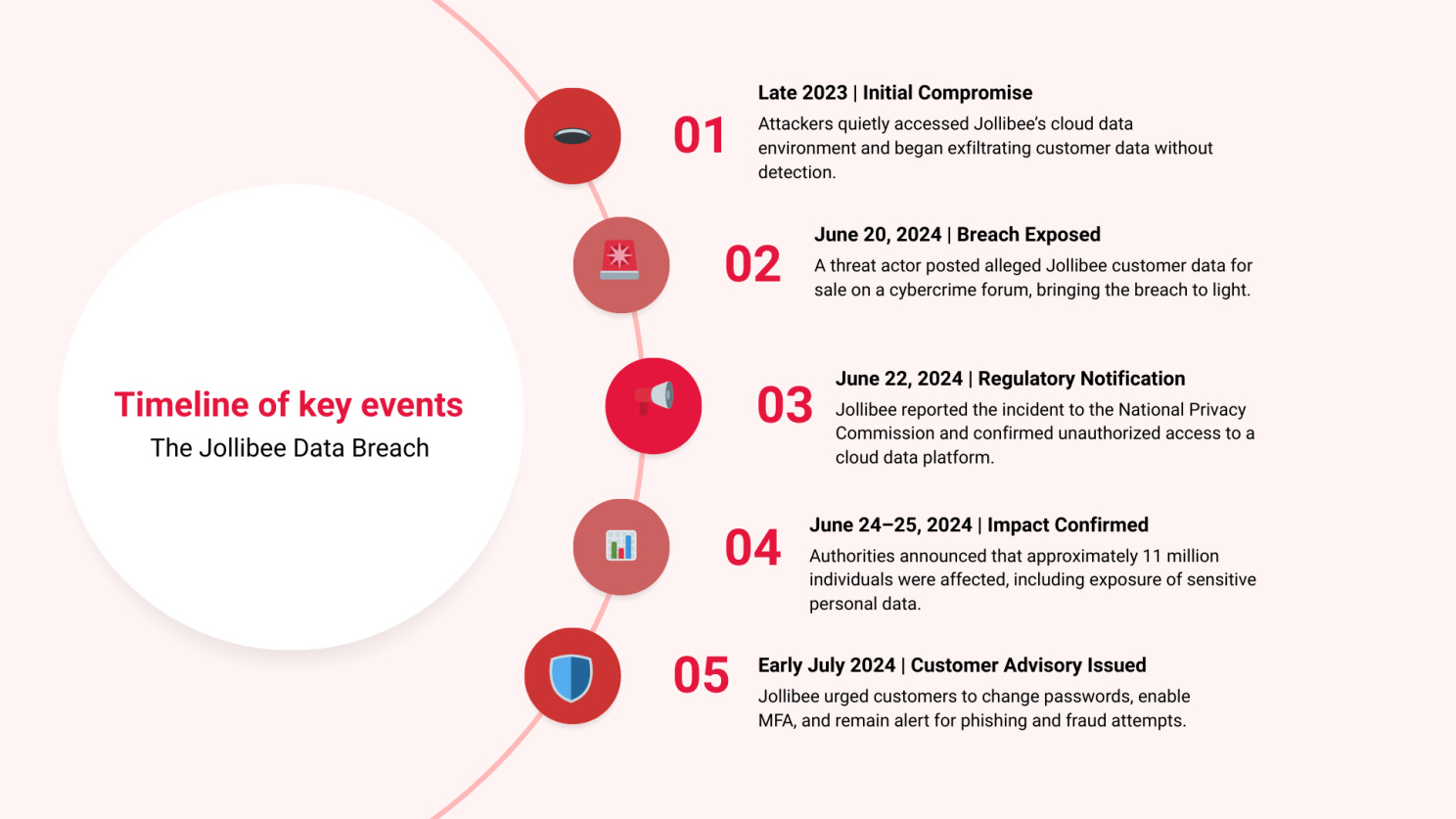 Timeline of key events
The Jollibee Data Breach

01
Late 2023 | Initial Compromise
Attackers quietly accessed Jollibee's cloud data environment and began exfiltrating customer data without detection.

02
June 20, 2024 | Breach Exposed
A threat actor posted alleged Jollibee customer data for sale on a cybercrime forum, bringing the breach to light.

03
June 22, 2024 | Regulatory Notification
Jollibee reported the incident to the National Privacy Commission and confirmed unauthorized access to a cloud data platform.

04
June 24–25, 2024 | Impact Confirmed
Authorities announced that approximately 11 million individuals were affected, including exposure of sensitive personal data.

05
Early July 2024 | Customer Advisory Issued
Jollibee urged customers to change passwords, enable MFA, and remain alert for phishing and fraud attempts.